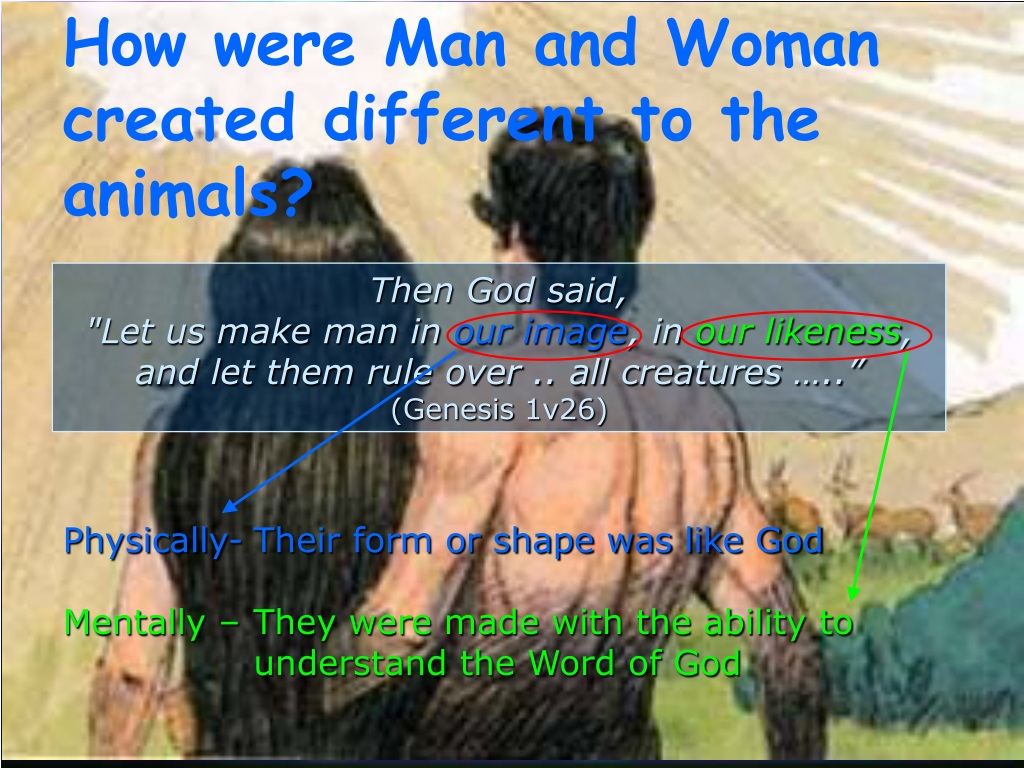 How were Man and Woman created different to the animals?

Then God said,
"Let us make man in our image, in our likeness, and let them rule over .. all creatures ….."
(Genesis 1v26)

Physically- Their form or shape was like God

Mentally – They were made with the ability to understand the Word of God